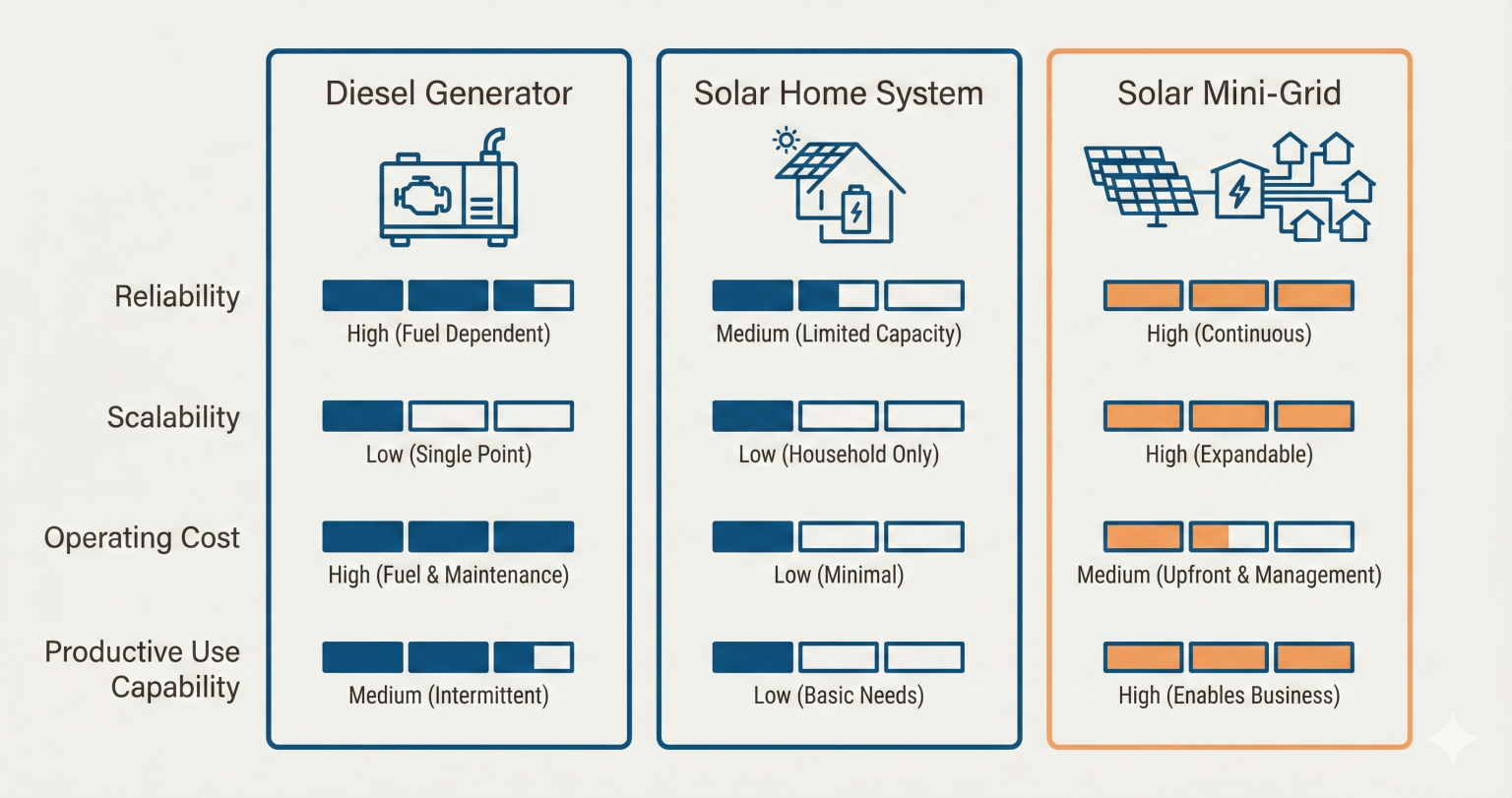 | | Diesel Generator | Solar Home System | Solar Mini-Grid |
|---|---|---|---|
| Reliability | High (Fuel Dependent) | Medium (Limited Capacity) | High (Continuous) |
| Scalability | Low (Single Point) | Low (Household Only) | High (Expandable) |
| Operating Cost | High (Fuel & Maintenance) | Low (Minimal) | Medium (Upfront & Management) |
| Productive Use Capability | Medium (Intermittent) | Low (Basic Needs) | High (Enables Business) |